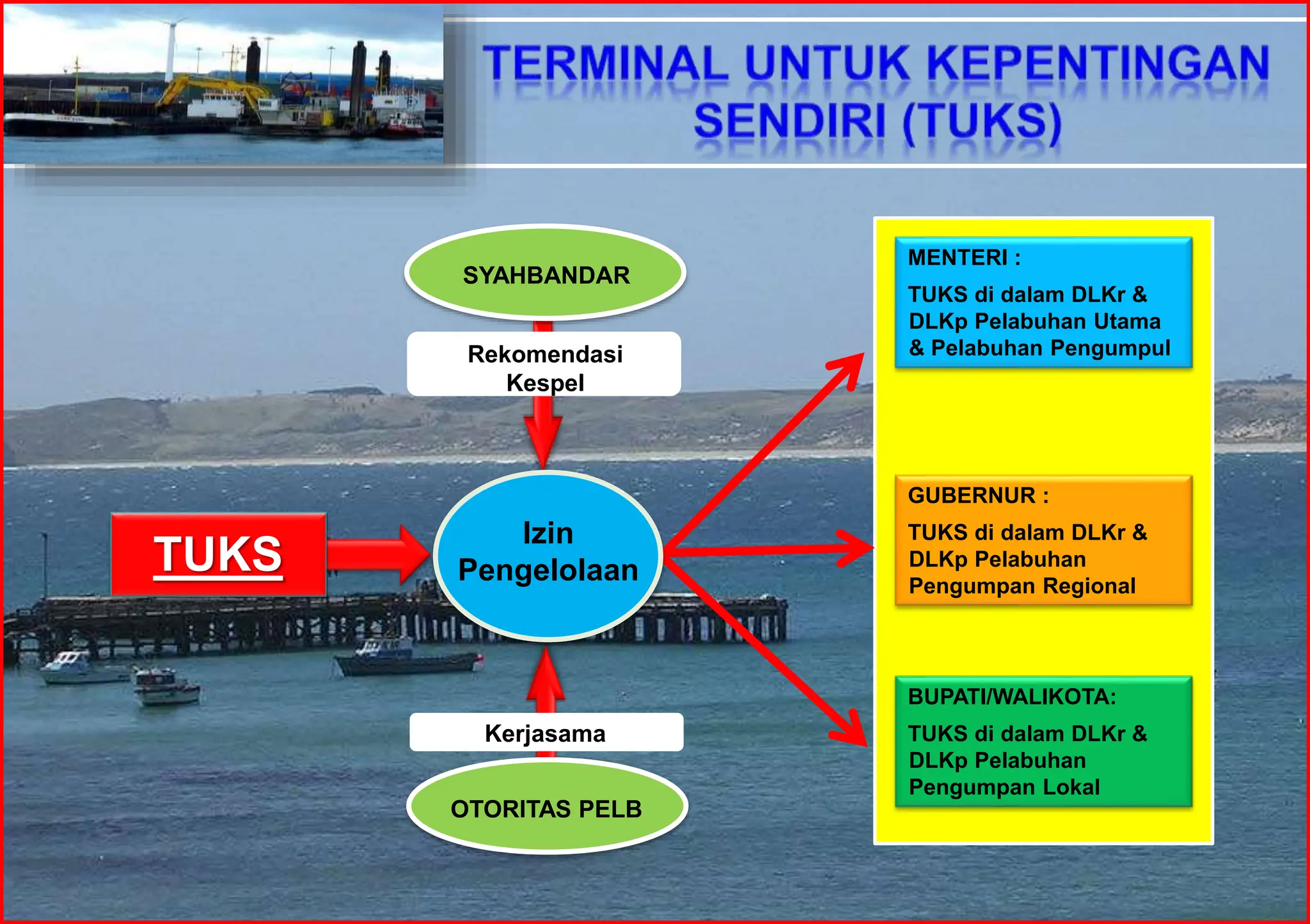 TERMINAL UNTUK KEPENTINGAN SENDIRI (TUKS)

SYAHBANDAR

Rekomendasi Kespel

TUKS

Izin Pengelolaan

Kerjasama

OTORITAS PELB

MENTERI :

TUKS di dalam DLKr & DLKp Pelabuhan Utama & Pelabuhan Pengumpul

GUBERNUR :

TUKS di dalam DLKr & DLKp Pelabuhan Pengumpan Regional

BUPATI/WALIKOTA:

TUKS di dalam DLKr & DLKp Pelabuhan Pengumpan Lokal